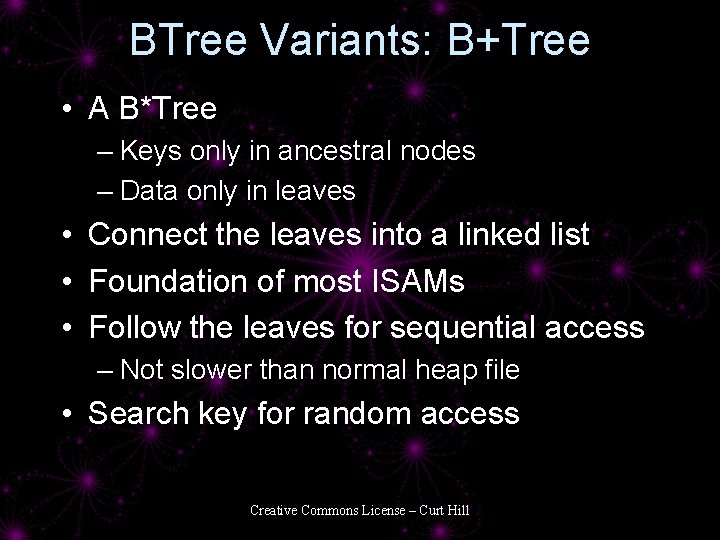 BTree Variants: B+Tree

• A B*Tree
– Keys only in ancestral nodes
– Data only in leaves
• Connect the leaves into a linked list
• Foundation of most ISAMs
• Follow the leaves for sequential access
– Not slower than normal heap file
• Search key for random access

Creative Commons License – Curt Hill